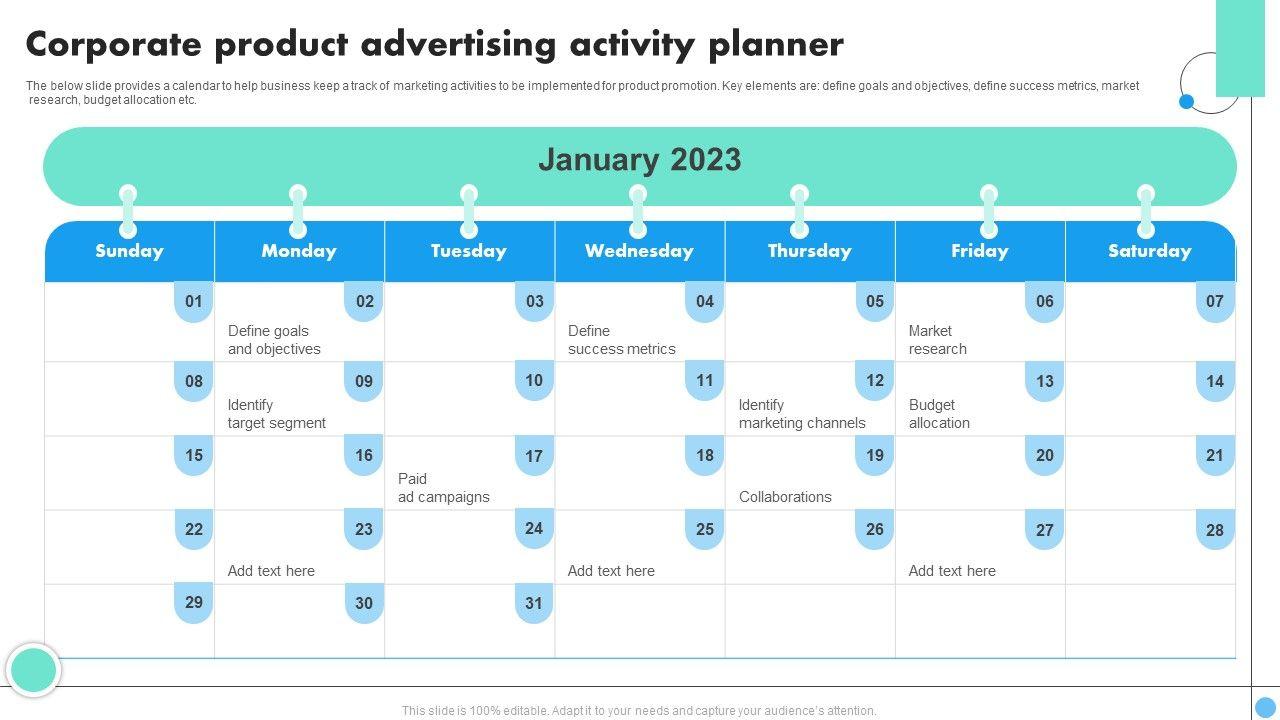 Corporate product advertising activity planner

The below slide provides a calendar to help business keep a track of marketing activities to be implemented for product promotion. Key elements are: define goals and objectives, define success metrics, market research, budget allocation etc.

January 2023

| Sunday | Monday | Tuesday | Wednesday | Thursday | Friday | Saturday |
|---|---|---|---|---|---|---|
| 01 | 02 Define goals and objectives | 03 | 04 Define success metrics | 05 | 06 Market research | 07 |
| 08 | 09 Identify target segment | 10 | 11 | 12 Identify marketing channels | 13 Budget allocation | 14 |
| 15 | 16 | 17 Paid ad campaigns | 18 | 19 Collaborations | 20 | 21 |
| 22 | 23 Add text here | 24 | 25 Add text here | 26 | 27 Add text here | 28 |
| 29 | 30 | 31 | | | | |

This slide is 100% editable. Adapt it to your needs and capture your audience's attention.